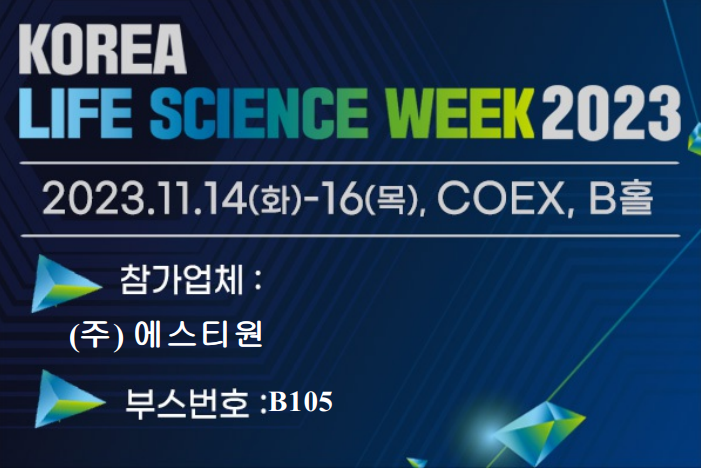 KOREA
LIFE SCIENCE WEEK 2023

2023.11.14(화)-16(목), COEX, B홀

참가업체 :

(주) 에스티원

부스번호 :B105